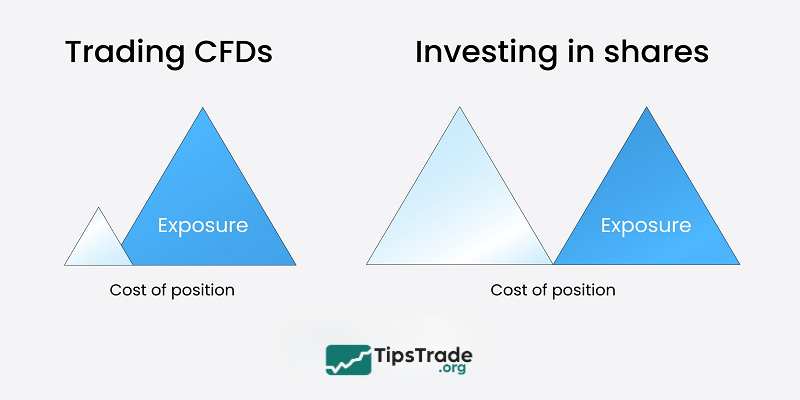 Trading CFDs

Exposure

Cost of position

Investing in shares

Exposure

Cost of position

TipsTrade
.org